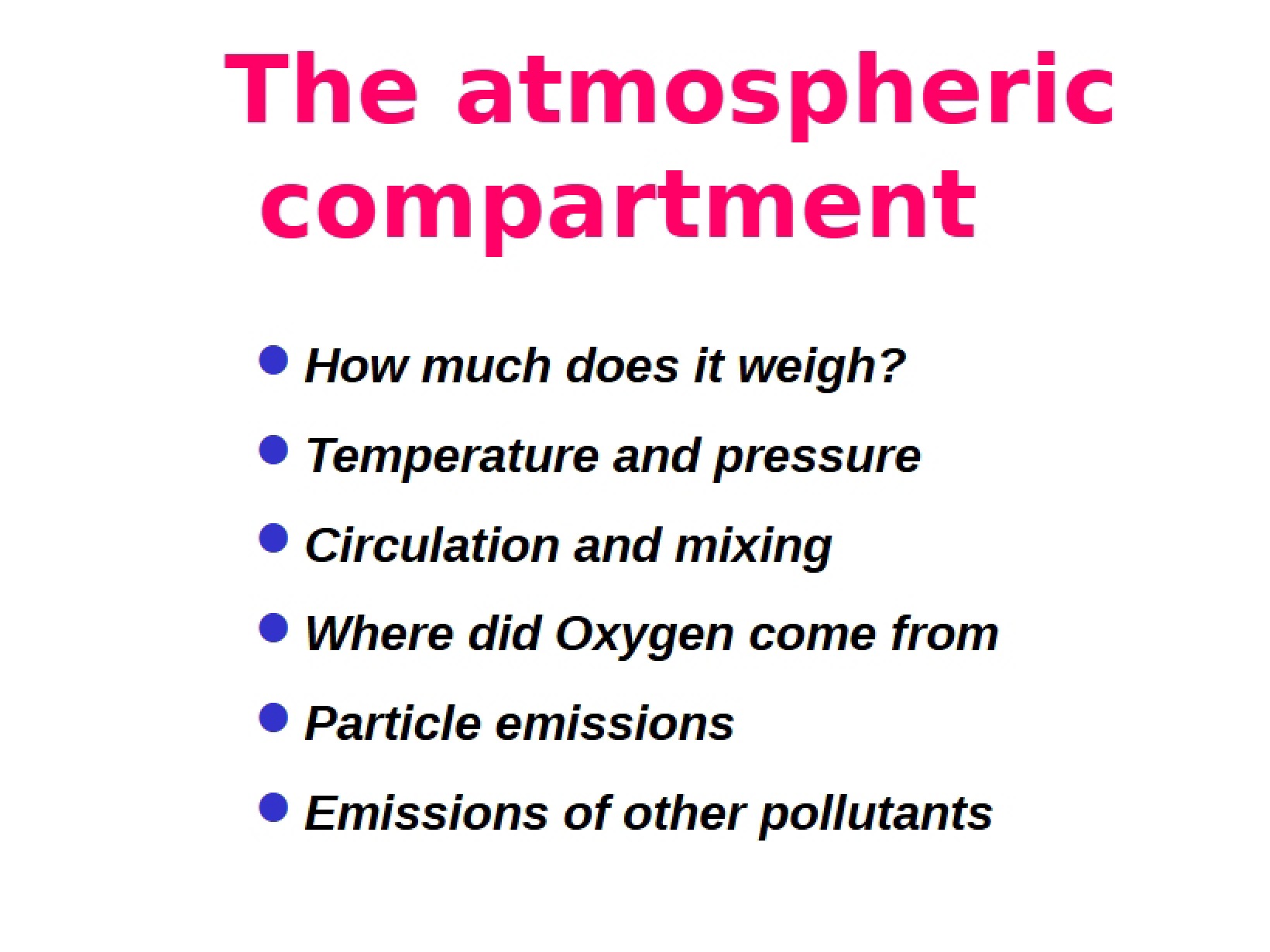 The atmospheric compartment

• How much does it weigh?
• Temperature and pressure
• Circulation and mixing
• Where did Oxygen come from
• Particle emissions
• Emissions of other pollutants